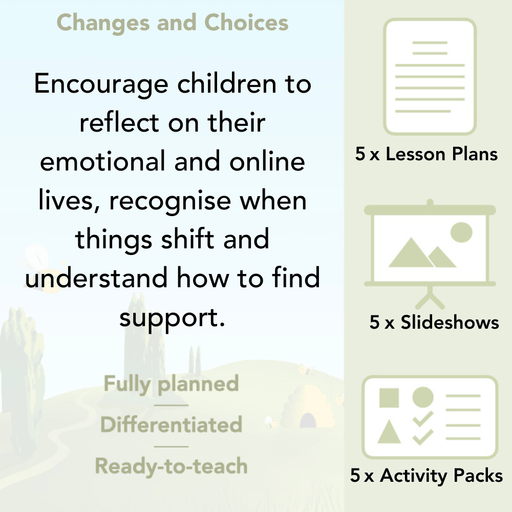 Changes and Choices

Encourage children to reflect on their emotional and online lives, recognise when things shift and understand how to find support.

Fully planned

Differentiated

Ready-to-teach

5 x Lesson Plans

5 x Slideshows

5 x Activity Packs